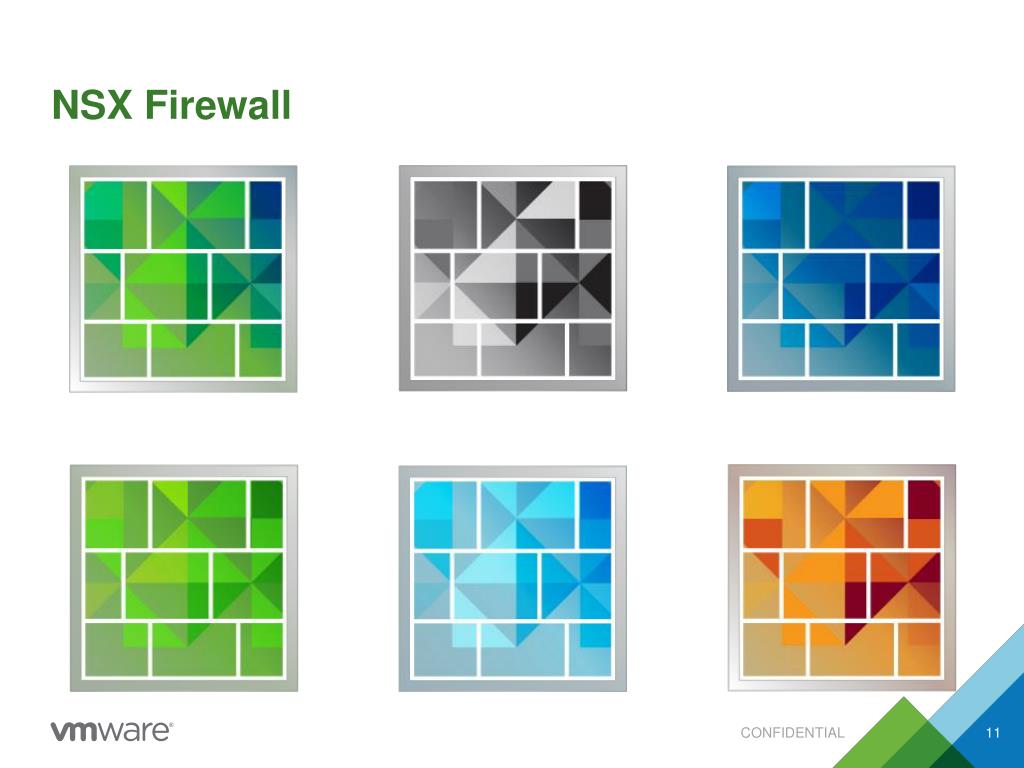 NSX Firewall

vmware®

CONFIDENTIAL

11